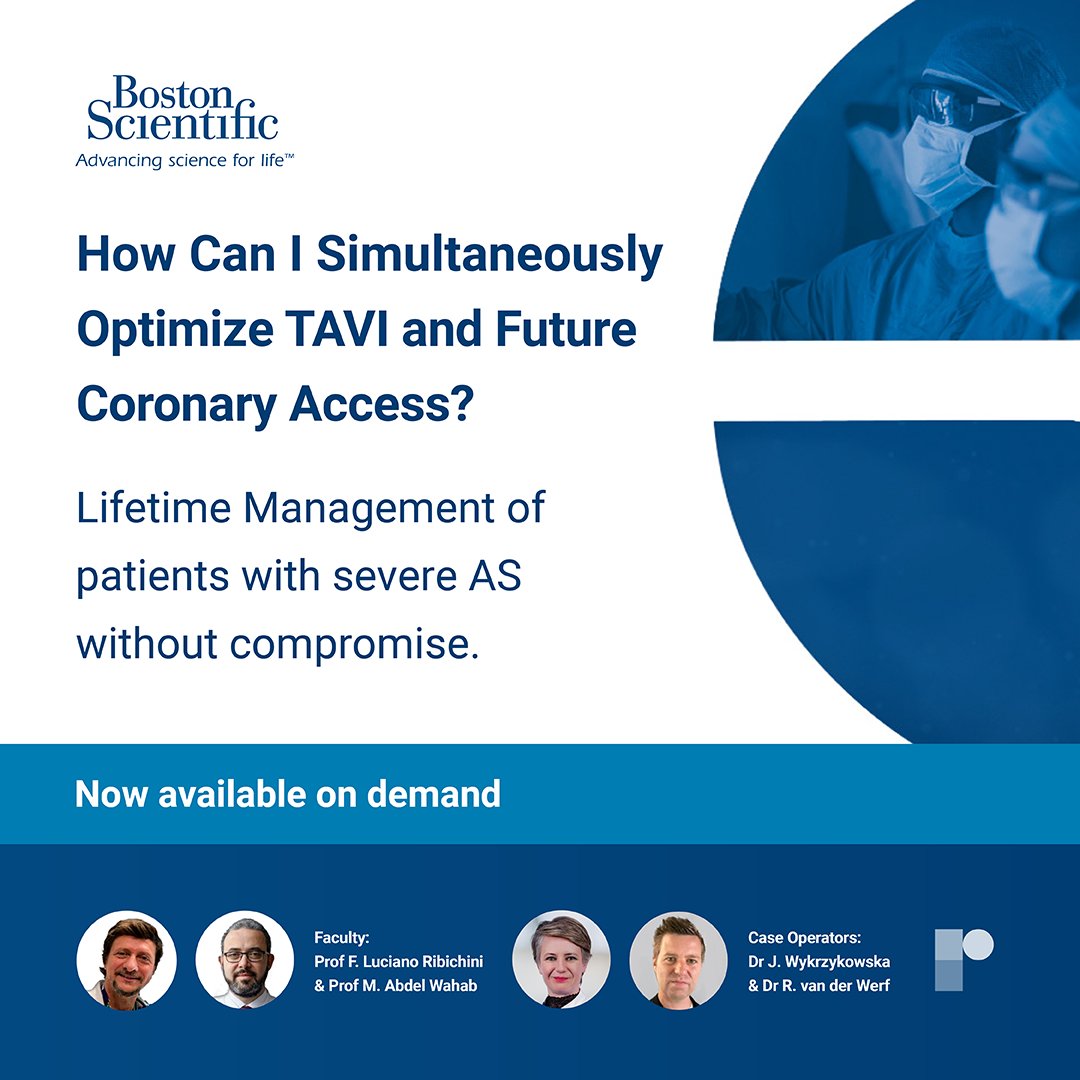 Boston Scientific
Advancing science for life™

How Can I Simultaneously Optimize TAVI and Future Coronary Access?

Lifetime Management of patients with severe AS without compromise.

Now available on demand

Faculty:
Prof F. Luciano Ribichini
& Prof M. Abdel Wahab

Case Operators:
Dr J. Wykrzykowska
& Dr R. van der Werf